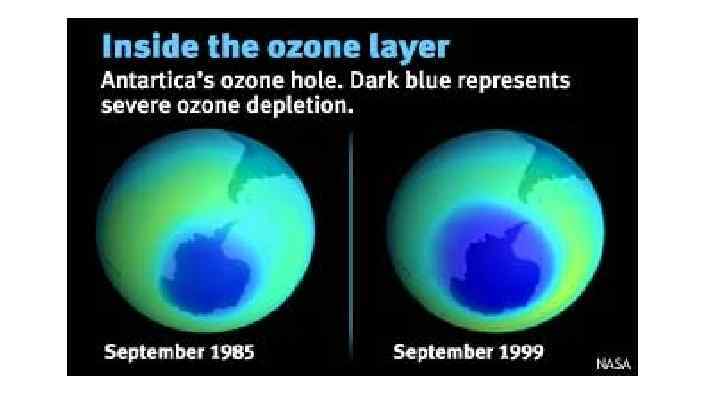 Inside the ozone layer

Antartica's ozone hole. Dark blue represents severe ozone depletion.

September 1985

September 1999

NASA